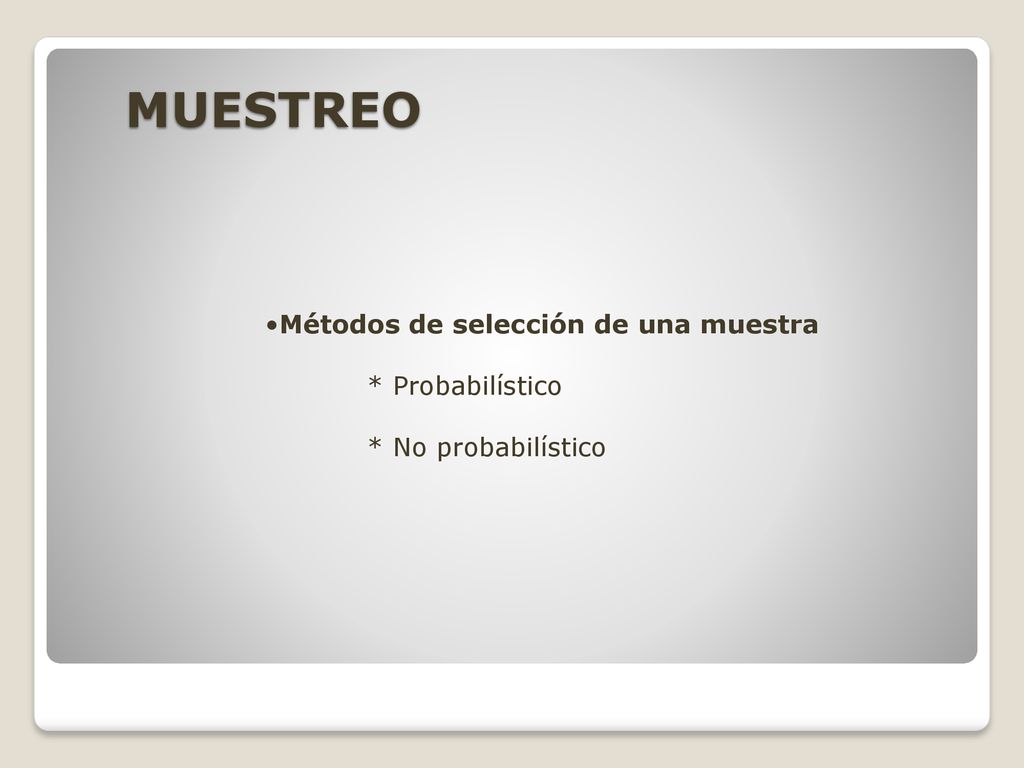 MUESTREO

•Métodos de selección de una muestra

* Probabilístico

* No probabilístico